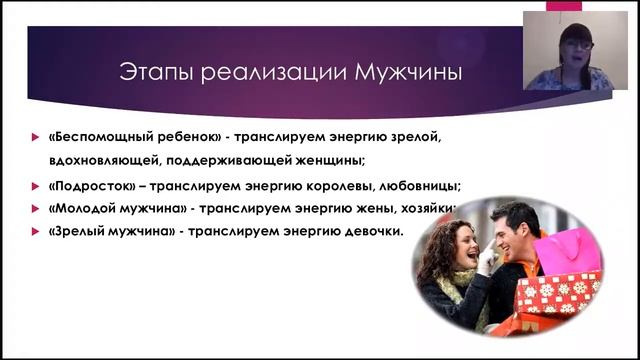 Этапы реализации Мужчины

«Беспомощный ребенок» - транслируем энергию зрелой, вдохновляющей, поддерживающей женщины;

«Подросток» – транслируем энергию королевы, любовницы;

«Молодой мужчина» - транслируем энергию жены, хозяйки;

«Зрелый мужчина» - транслируем энергию девочки.